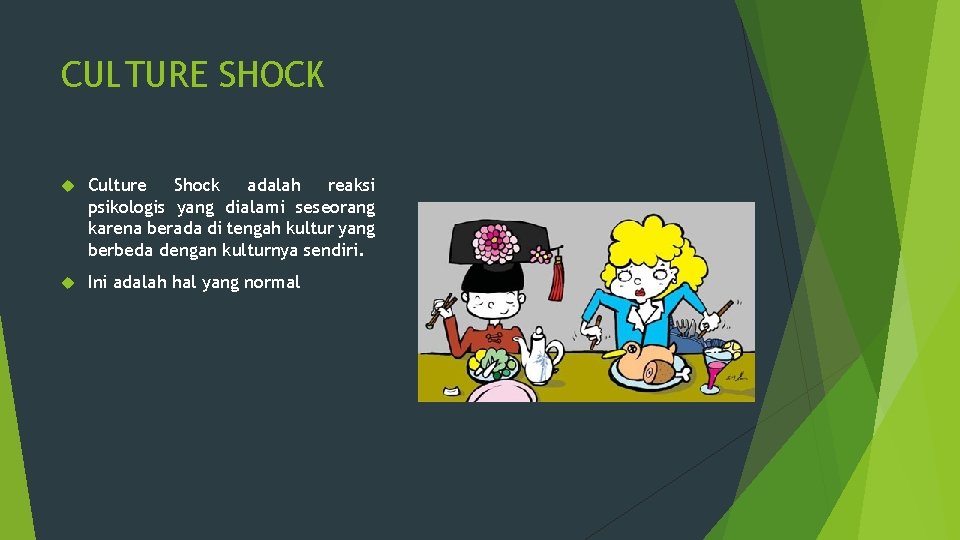 CULTURE SHOCK

Culture Shock adalah reaksi psikologis yang dialami seseorang karena berada di tengah kultur yang berbeda dengan kulturnya sendiri.

Ini adalah hal yang normal